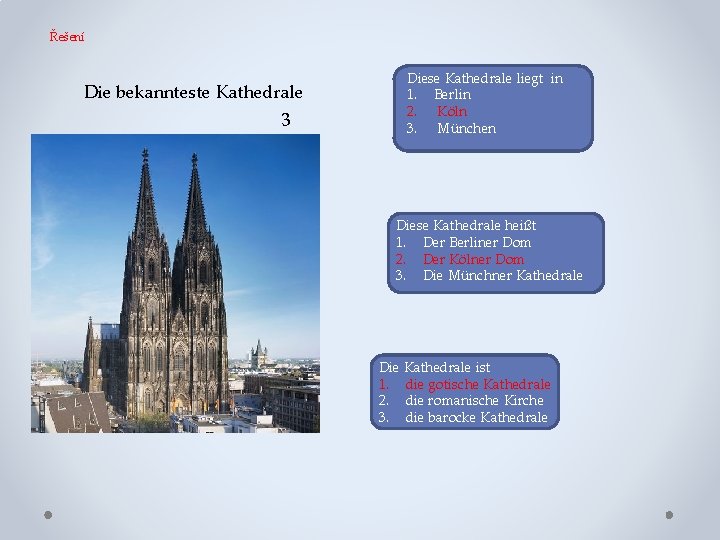 Řešení

Die bekannteste Kathedrale
3

Diese Kathedrale liegt in
1. Berlin
2. Köln
3. München

Diese Kathedrale heißt
1. Der Berliner Dom
2. Der Kölner Dom
3. Die Münchner Kathedrale

Die Kathedrale ist
1. die gotische Kathedrale
2. die romanische Kirche
3. die barocke Kathedrale